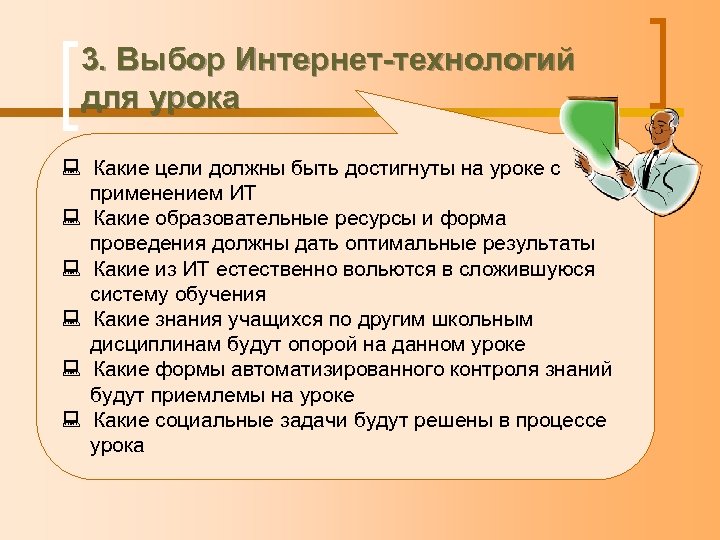 3. Выбор Интернет-технологий для урока

Какие цели должны быть достигнуты на уроке с применением ИТ

Какие образовательные ресурсы и форма проведения должны дать оптимальные результаты

Какие из ИТ естественно вольются в сложившуюся систему обучения

Какие знания учащихся по другим школьным дисциплинам будут опорой на данном уроке

Какие формы автоматизированного контроля знаний будут приемлемы на уроке

Какие социальные задачи будут решены в процессе урока